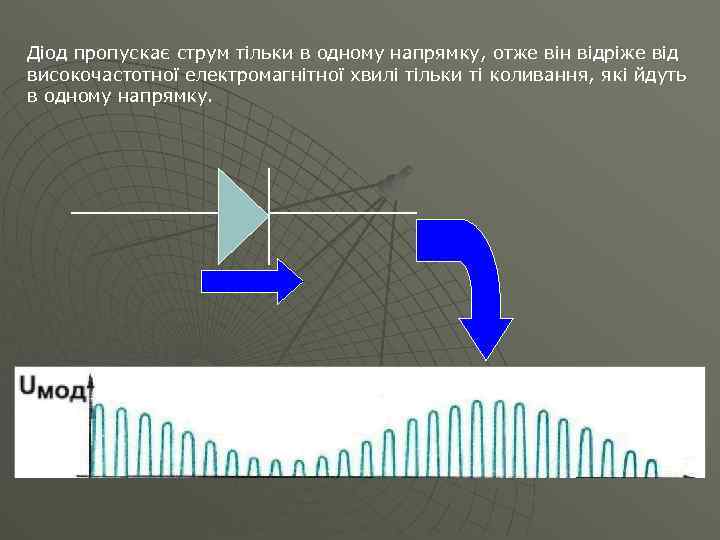 Діод пропускає струм тільки в одному напрямку, отже він відріже від високочастотної електромагнітної хвилі тільки ті коливання, які йдуть в одному напрямку.

$U_{мод}$